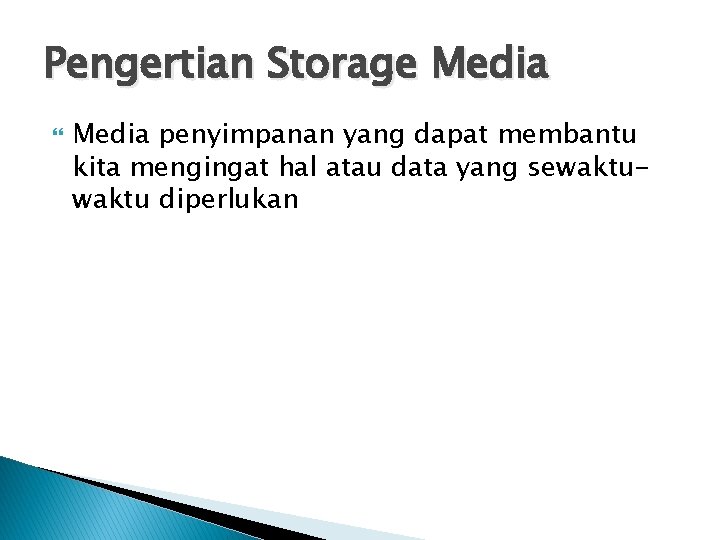 Pengertian Storage Media

Media penyimpanan yang dapat membantu kita mengingat hal atau data yang sewaktu-waktu diperlukan